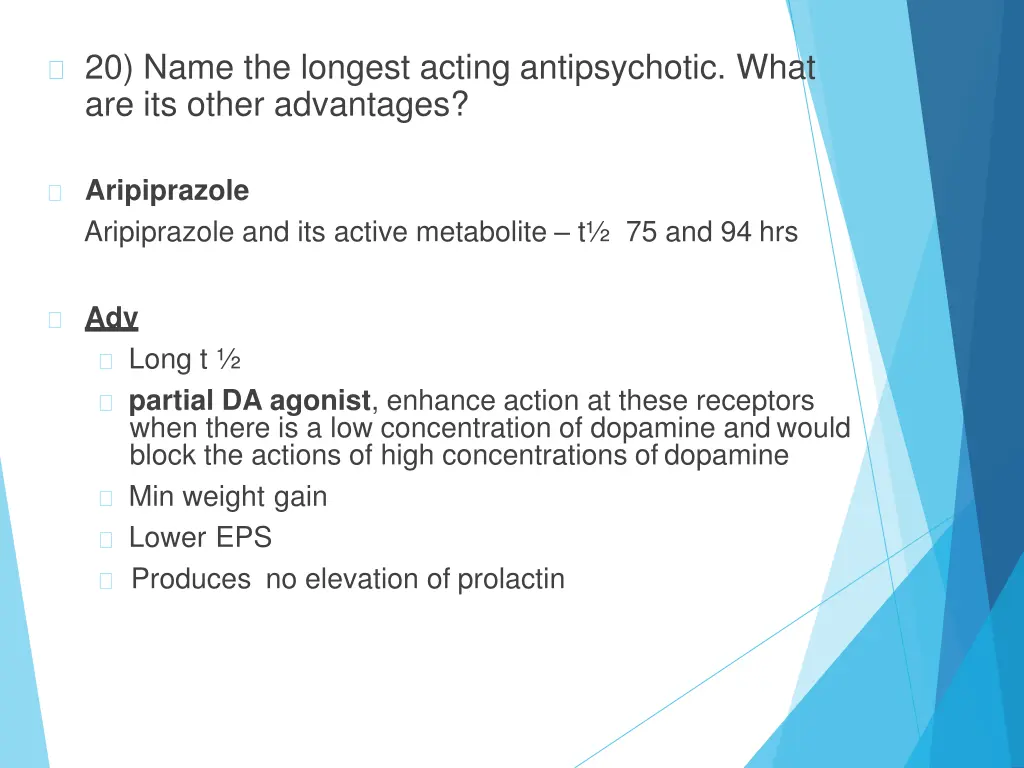 20) Name the longest acting antipsychotic. What are its other advantages?

Aripiprazole

Aripiprazole and its active metabolite – t½ 75 and 94 hrs

Adv

Long t ½

partial DA agonist, enhance action at these receptors when there is a low concentration of dopamine and would block the actions of high concentrations of dopamine

Min weight gain

Lower EPS

Produces no elevation of prolactin